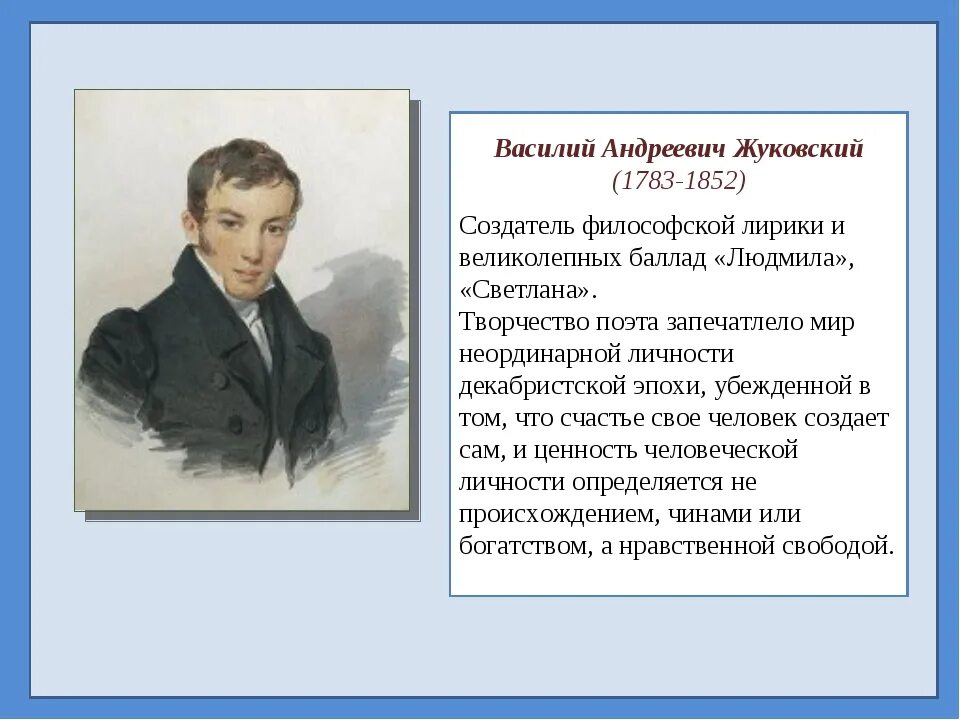 Василий Андреевич Жуковский
(1783-1852)

Создатель философской лирики и великолепных баллад «Людмила», «Светлана».
Творчество поэта запечатлело мир неординарной личности декабристской эпохи, убежденной в том, что счастье свое человек создает сам, и ценность человеческой личности определяется не происхождением, чинами или богатством, а нравственной свободой.